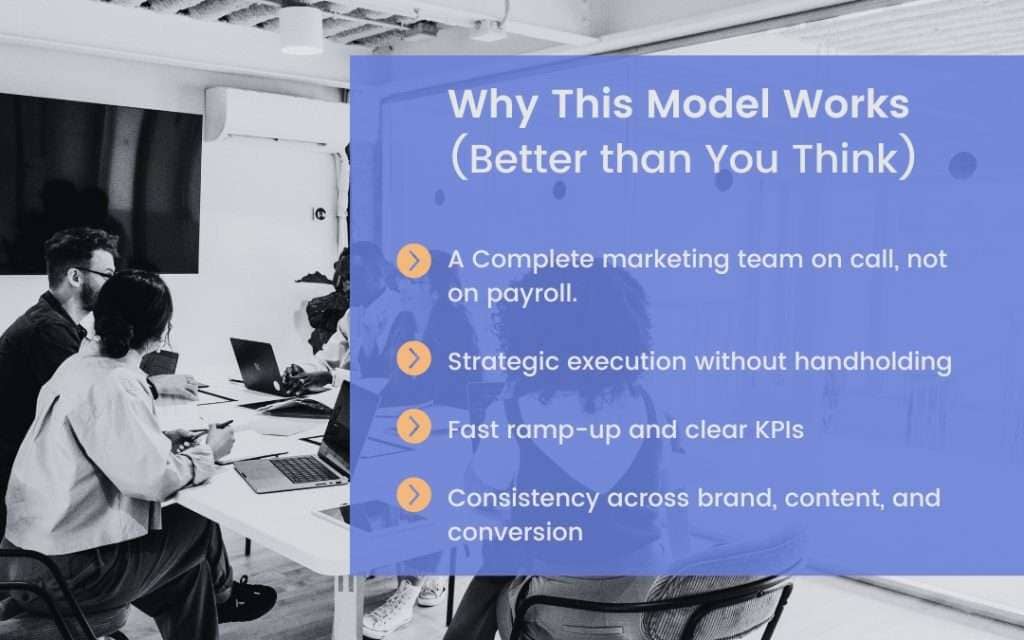 Why This Model Works (Better than You Think)

A Complete marketing team on call, not on payroll.

Strategic execution without handholding

Fast ramp-up and clear KPIs

Consistency across brand, content, and conversion